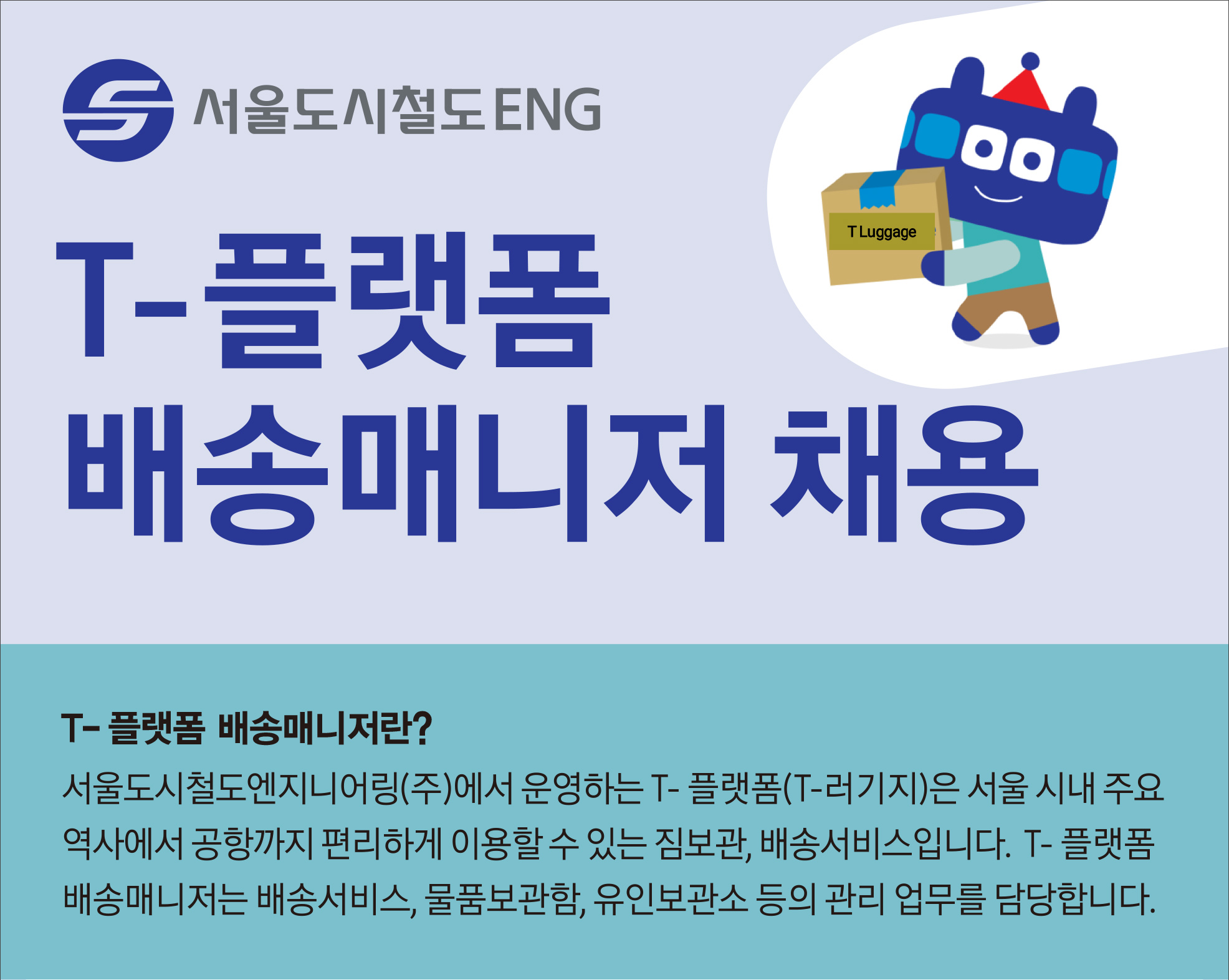 서울도시철도 ENG

T Luggage

T-플랫폼
배송매니저 채용

T- 플랫폼 배송매니저란?

서울도시철도엔지니어링(주)에서 운영하는 T- 플랫폼(T-러기지)은 서울 시내 주요 역사에서 공항까지 편리하게 이용할 수 있는 짐보관, 배송서비스입니다. T- 플랫폼 배송매니저는 배송서비스, 물품보관함, 유인보관소 등의 관리 업무를 담당합니다.